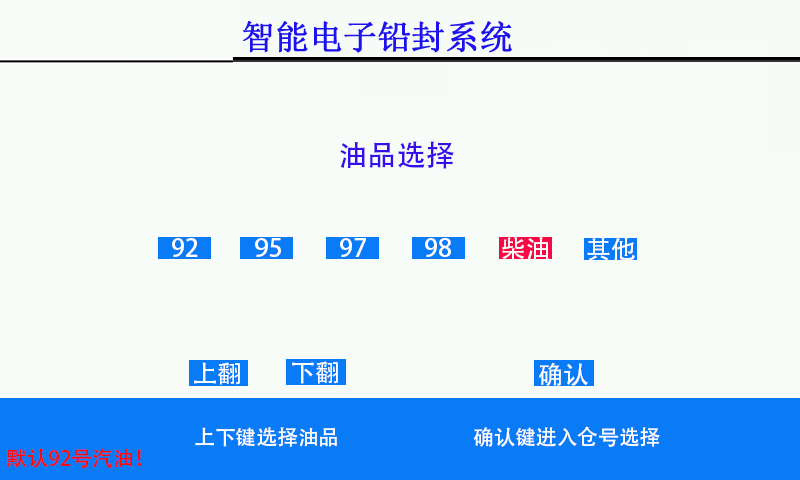 智能电子铅封系统

油品选择

92 95 97 98 柴油 其他

上翻 下翻 确认

上下键选择油品 确认键进入仓号选择

默认92号汽油!